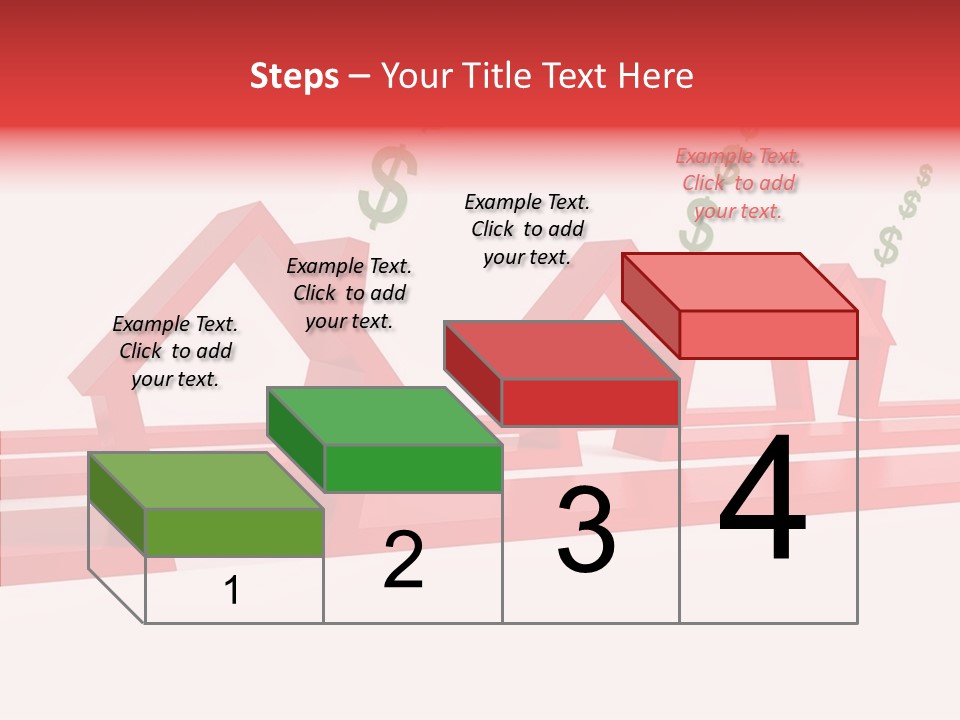 Steps – Your Title Text Here

Example Text. Click to add your text.

Example Text. Click to add your text.

Example Text. Click to add your text.

Example Text. Click to add your text.

1

2

3

4